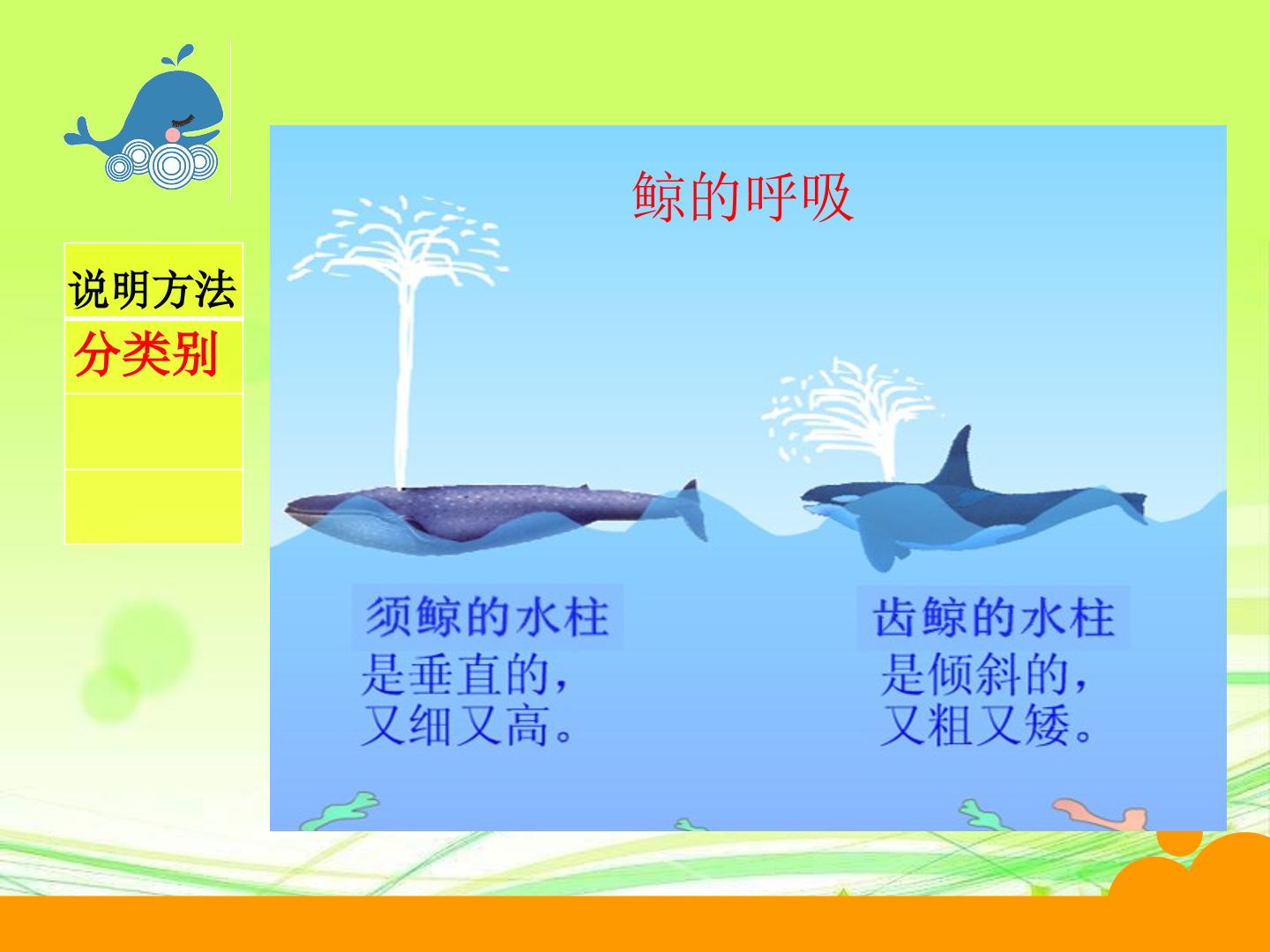 说明方法

分类别

鲸的呼吸

须鲸的水柱
是垂直的，
又细又高。

齿鲸的水柱
是倾斜的，
又粗又矮。